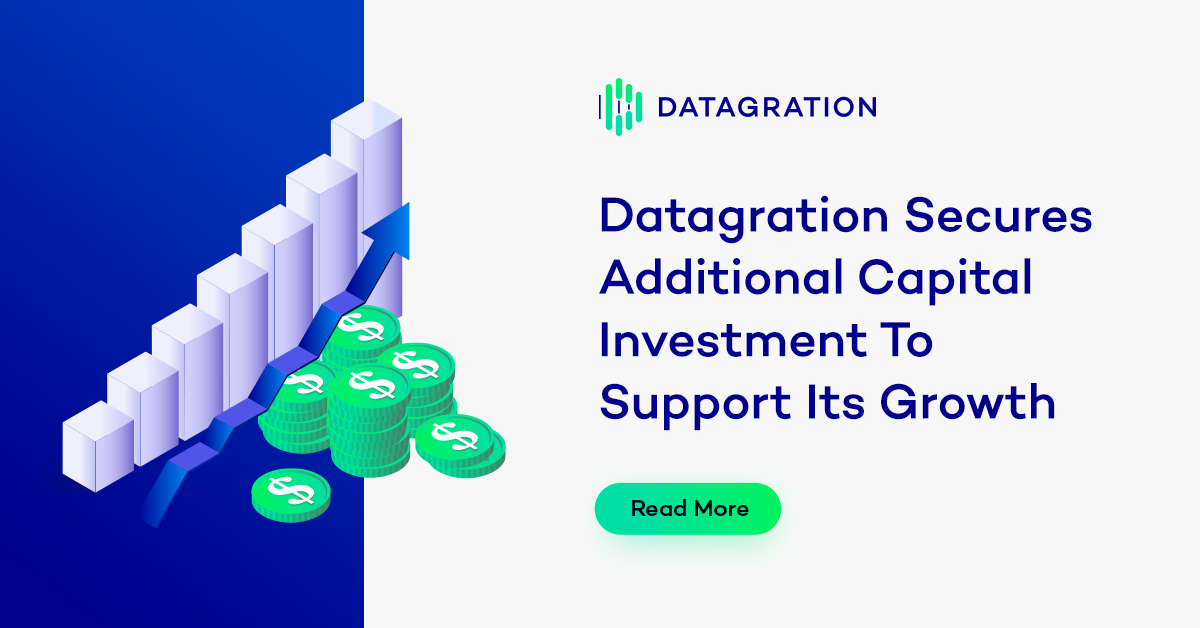 DATAGRATION

Datagration Secures Additional Capital Investment To Support Its Growth

Read More